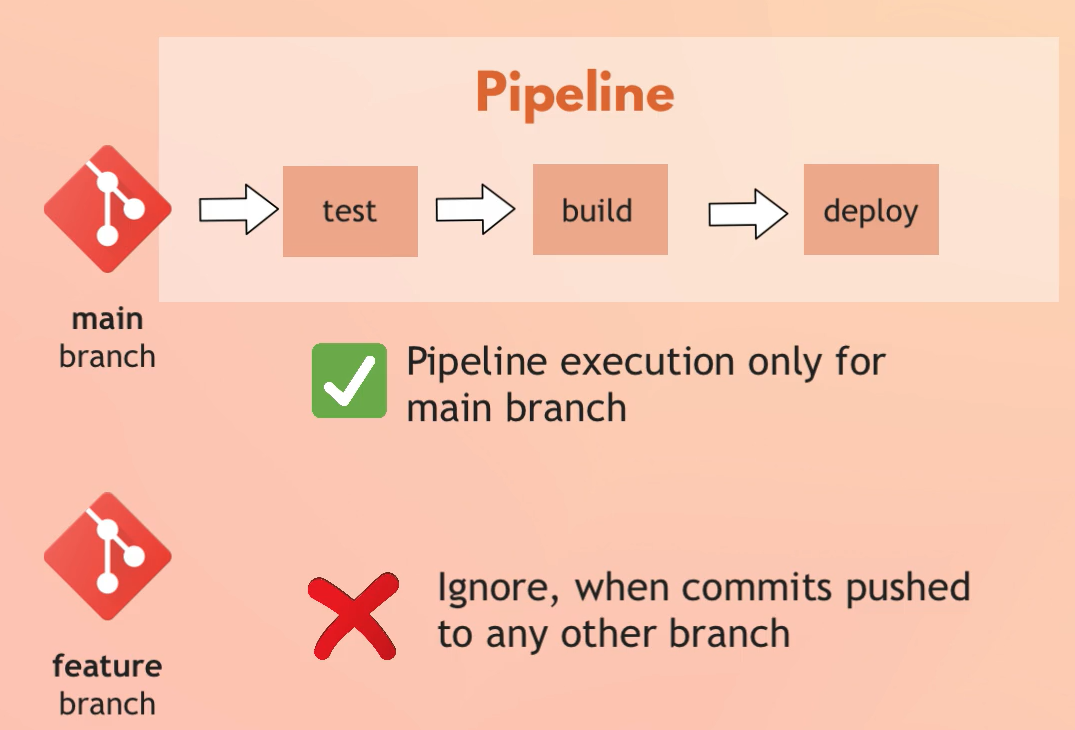 Pipeline

test

build

deploy

main
branch

Pipeline execution only for main branch

feature
branch

Ignore, when commits pushed to any other branch